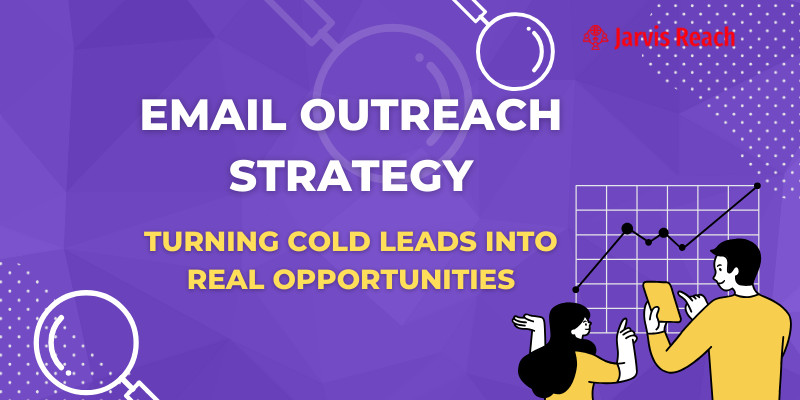 Jarvis Reach

EMAIL OUTREACH STRATEGY

TURNING COLD LEADS INTO REAL OPPORTUNITIES